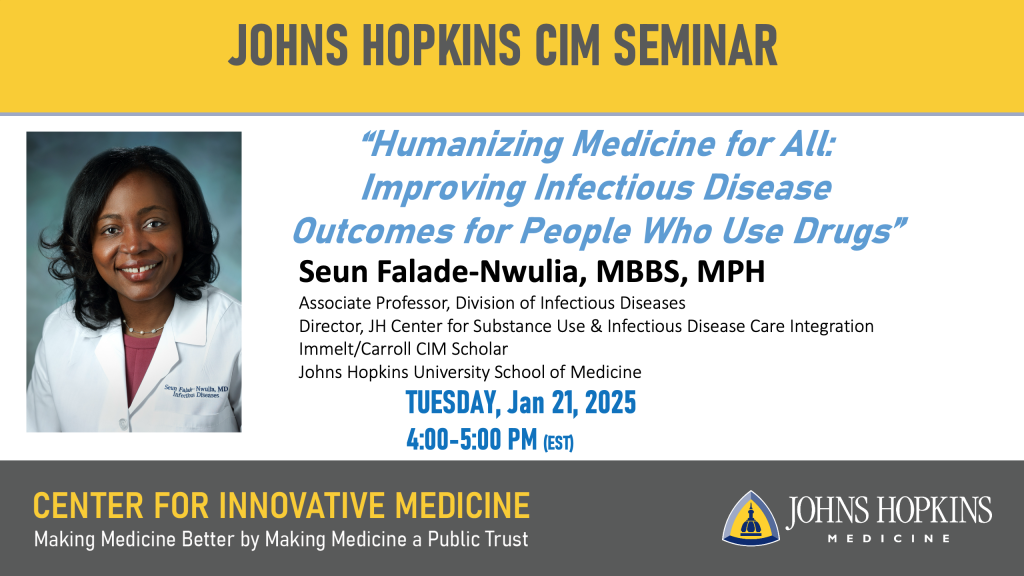 JOHNS HOPKINS CIM SEMINAR

Seun Falade-Nwulia, MD
Infectious Diseases

"Humanizing Medicine for All: Improving Infectious Disease Outcomes for People Who Use Drugs"

Seun Falade-Nwulia, MBBS, MPH

Associate Professor, Division of Infectious Diseases
Director, JH Center for Substance Use & Infectious Disease Care Integration
Immelt/Carroll CIM Scholar
Johns Hopkins University School of Medicine

TUESDAY, Jan 21, 2025
4:00-5:00 PM (EST)

CENTER FOR INNOVATIVE MEDICINE
Making Medicine Better by Making Medicine a Public Trust

JOHNS HOPKINS
MEDICINE